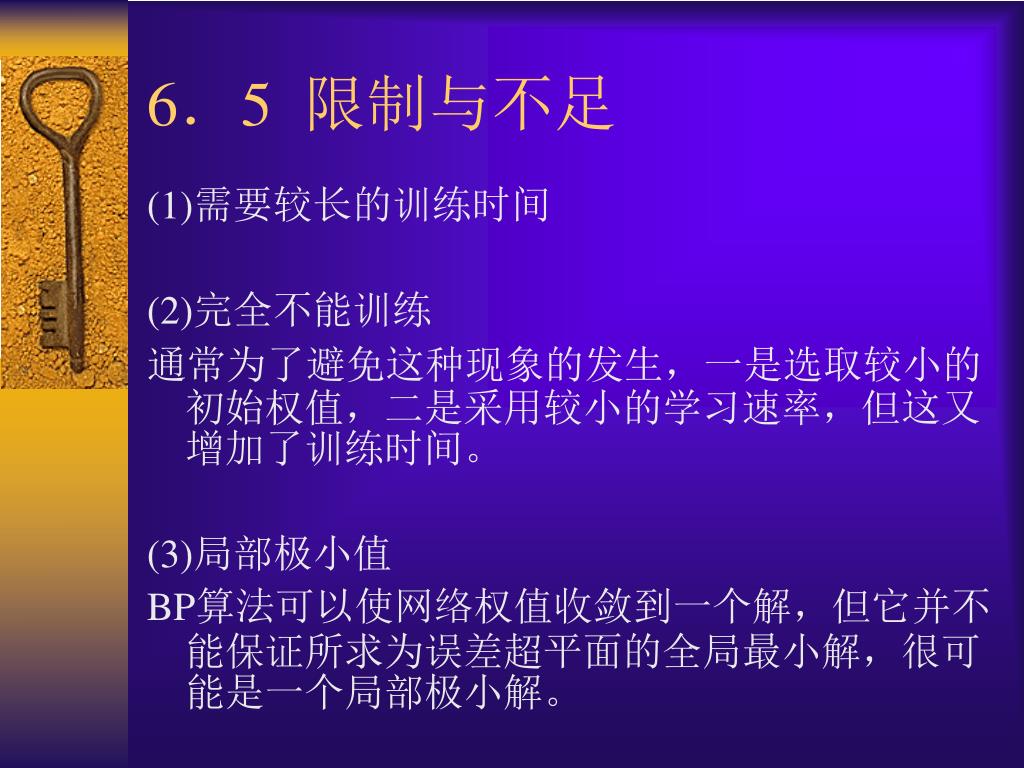 6．5 限制与不足

(1)需要较长的训练时间

(2)完全不能训练

通常为了避免这种现象的发生，一是选取较小的初始权值，二是采用较小的学习速率，但这又增加了训练时间。

(3)局部极小值

BP算法可以使网络权值收敛到一个解，但它并不能保证所求为误差超平面的全局最小解，很可能是一个局部极小解。